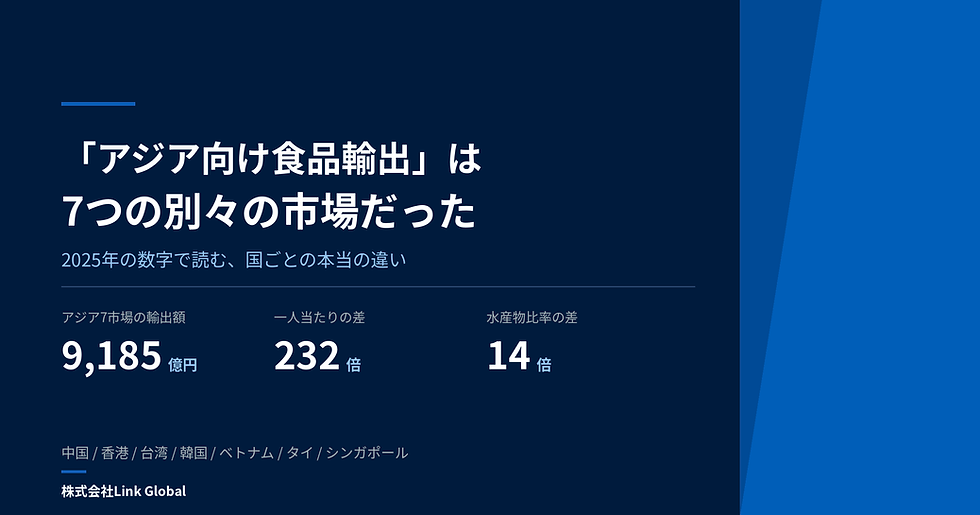 「アジア向け食品輸出」は
7つの別々の市場だった

2025年の数字で読む、国ごとの本当の違い

アジア7市場の輸出額
9,185 億円

一人当たりの差
232 倍

水産物比率の差
14 倍

中国 / 香港 / 台湾 / 韓国 / ベトナム / タイ / シンガポール

株式会社Link Global